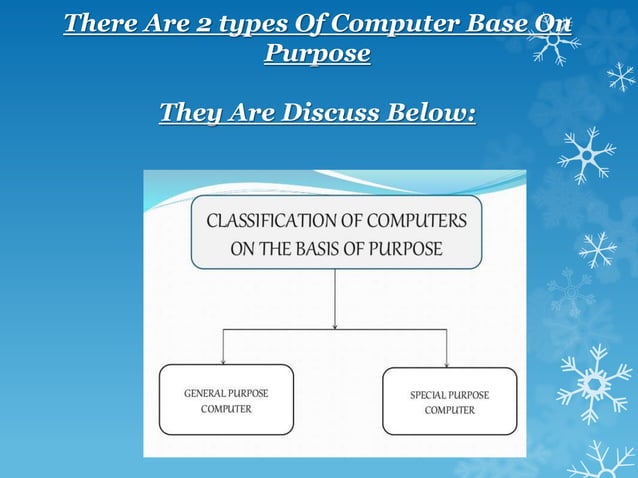 There Are 2 types Of Computer Base On Purpose

They Are Discuss Below:

CLASSIFICATION OF COMPUTERS ON THE BASIS OF PURPOSE

GENERAL PURPOSE COMPUTER

SPECIAL PURPOSE COMPUTER